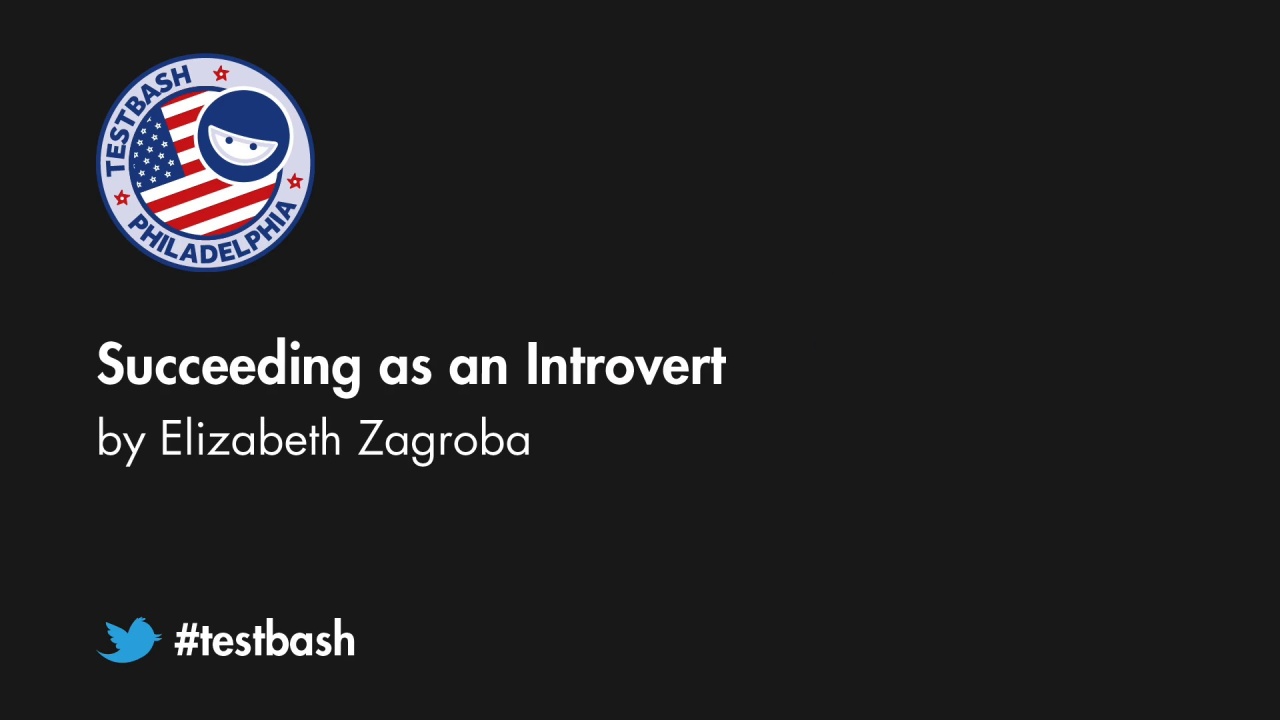 TESTBASH
PHILADELPHIA

Succeeding as an Introvert
by Elizabeth Zagroba

#testbash